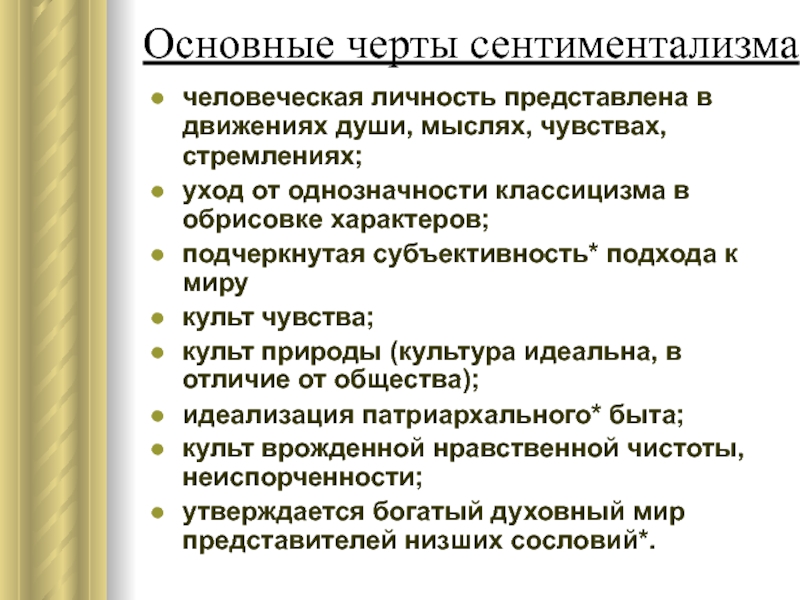 Основные черты сентиментализма

- человеческая личность представлена в движениях души, мыслях, чувствах, стремлениях;
- уход от однозначности классицизма в обрисовке характеров;
- подчеркнутая субъективность* подхода к миру
- культ чувства;
- культ природы (культура идеальна, в отличие от общества);
- идеализация патриархального* быта;
- культ врожденной нравственной чистоты, неиспорченности;
- утверждается богатый духовный мир представителей низших сословий*.